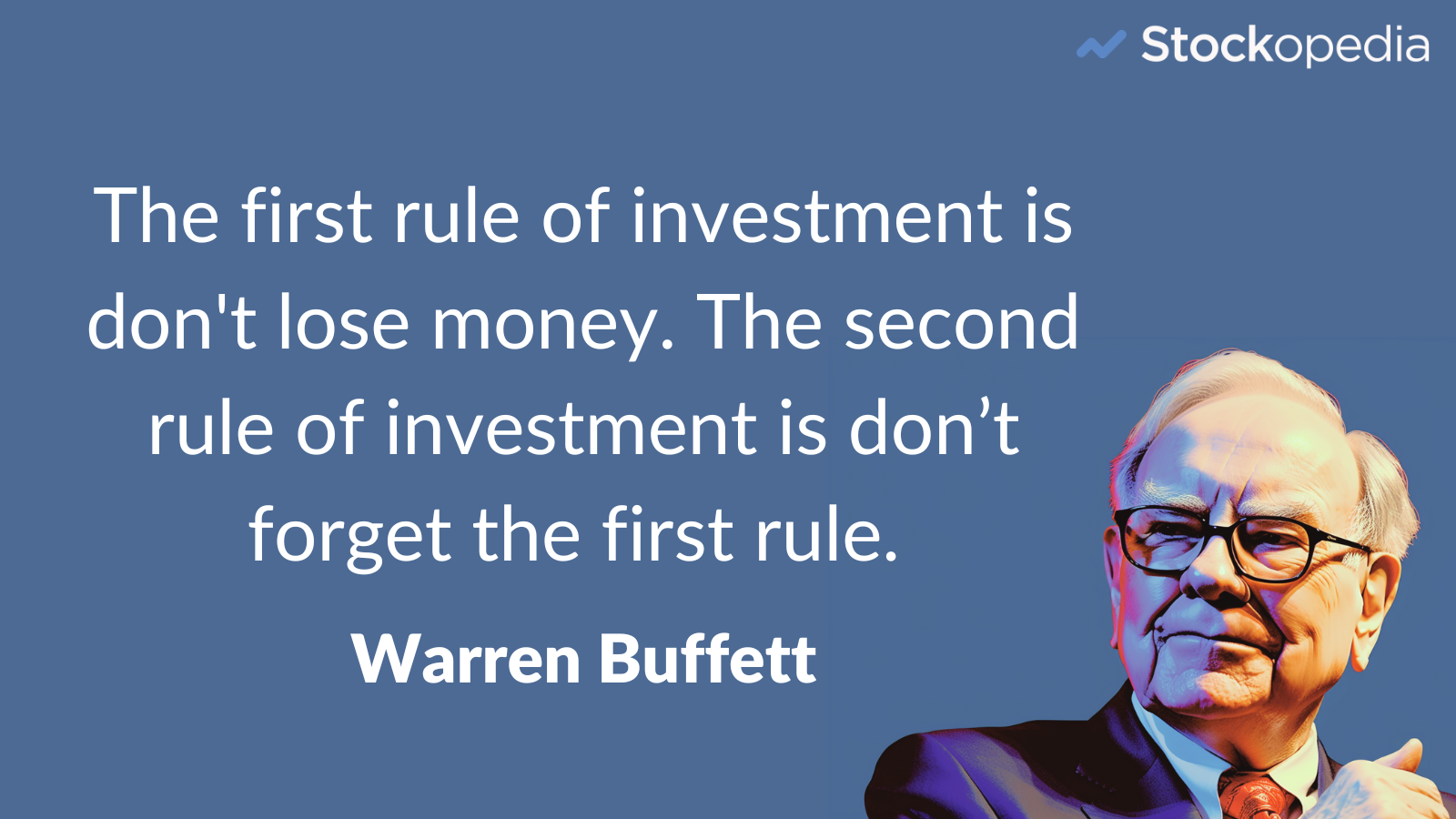 Stockopedia

The first rule of investment is don't lose money. The second rule of investment is don’t forget the first rule.

Warren Buffett